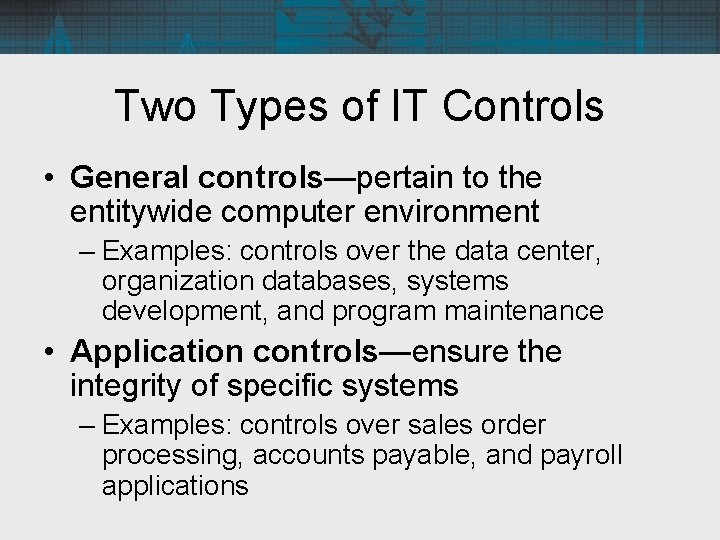 Two Types of IT Controls

• General controls—pertain to the entitywide computer environment

– Examples: controls over the data center, organization databases, systems development, and program maintenance

• Application controls—ensure the integrity of specific systems

– Examples: controls over sales order processing, accounts payable, and payroll applications